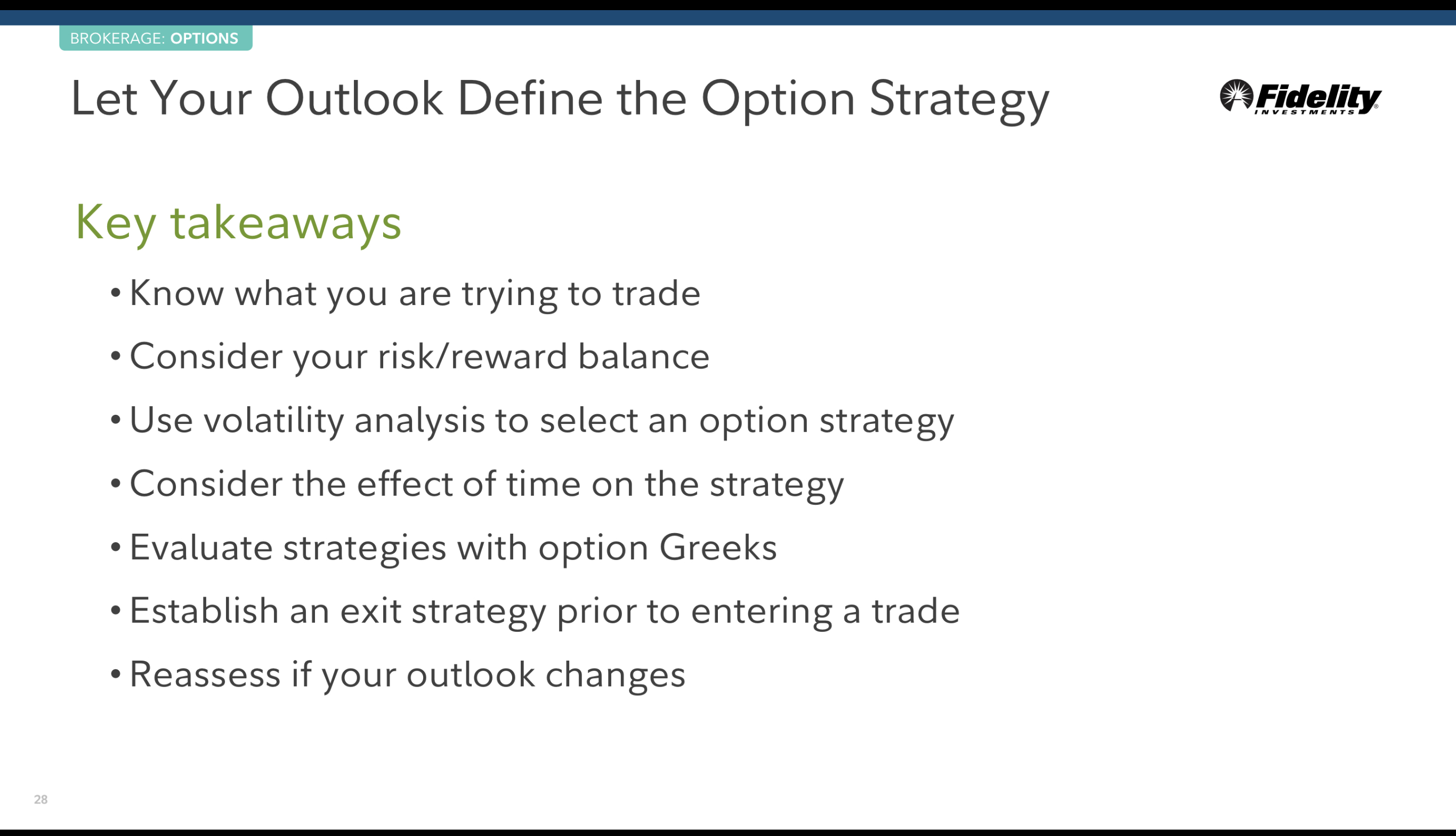 BROKERAGE: OPTIONS

Let Your Outlook Define the Option Strategy

Fidelity INVESTMENTS

Key takeaways

• Know what you are trying to trade
• Consider your risk/reward balance
• Use volatility analysis to select an option strategy
• Consider the effect of time on the strategy
• Evaluate strategies with option Greeks
• Establish an exit strategy prior to entering a trade
• Reassess if your outlook changes

28